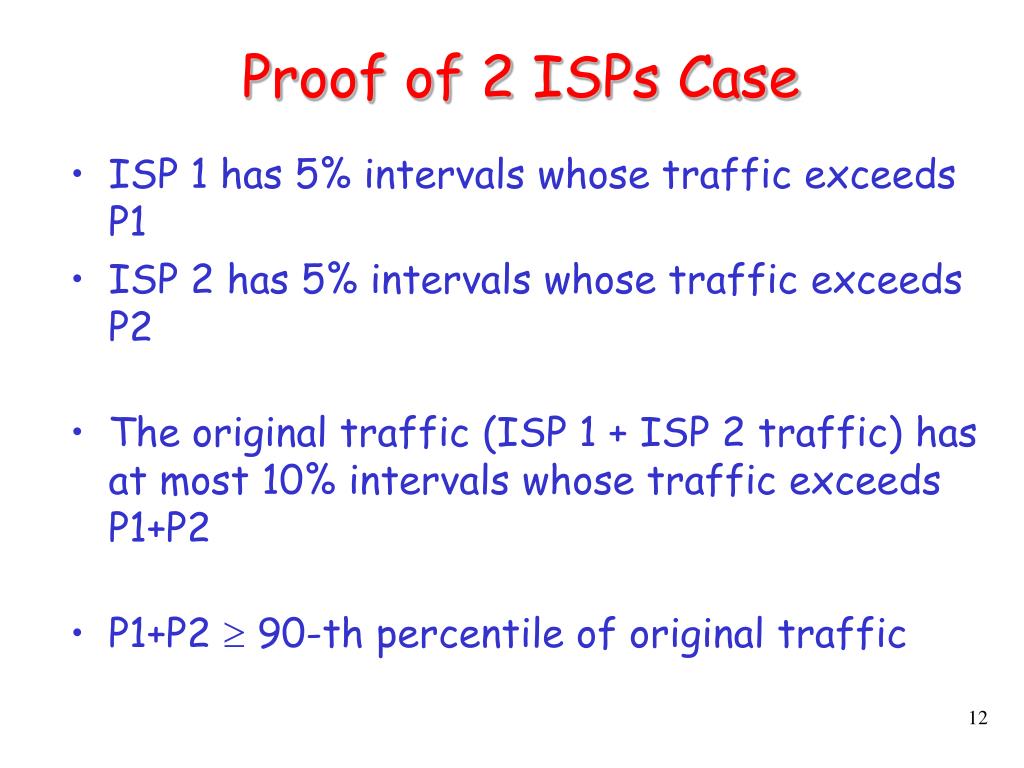 Proof of 2 ISPs Case

• ISP 1 has 5% intervals whose traffic exceeds P1
• ISP 2 has 5% intervals whose traffic exceeds P2

• The original traffic (ISP 1 + ISP 2 traffic) has at most 10% intervals whose traffic exceeds P1+P2

• P1+P2 $\geq$ 90-th percentile of original traffic

12